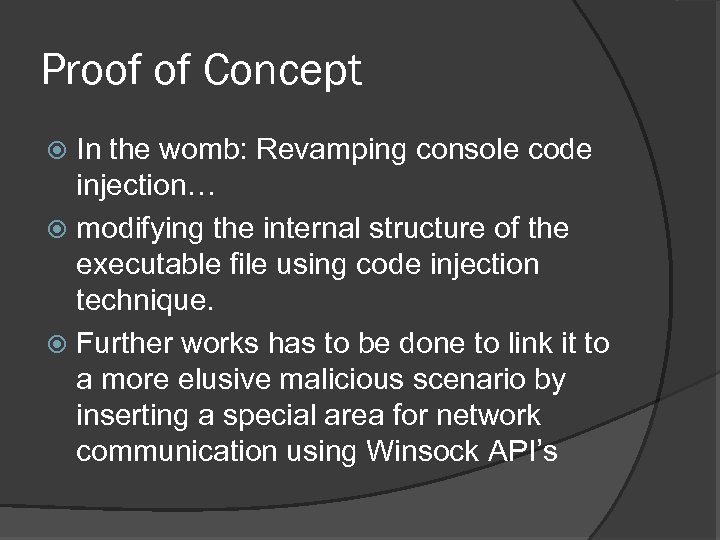 Proof of Concept

In the womb: Revamping console code injection…

modifying the internal structure of the executable file using code injection technique.

Further works has to be done to link it to a more elusive malicious scenario by inserting a special area for network communication using Winsock API's